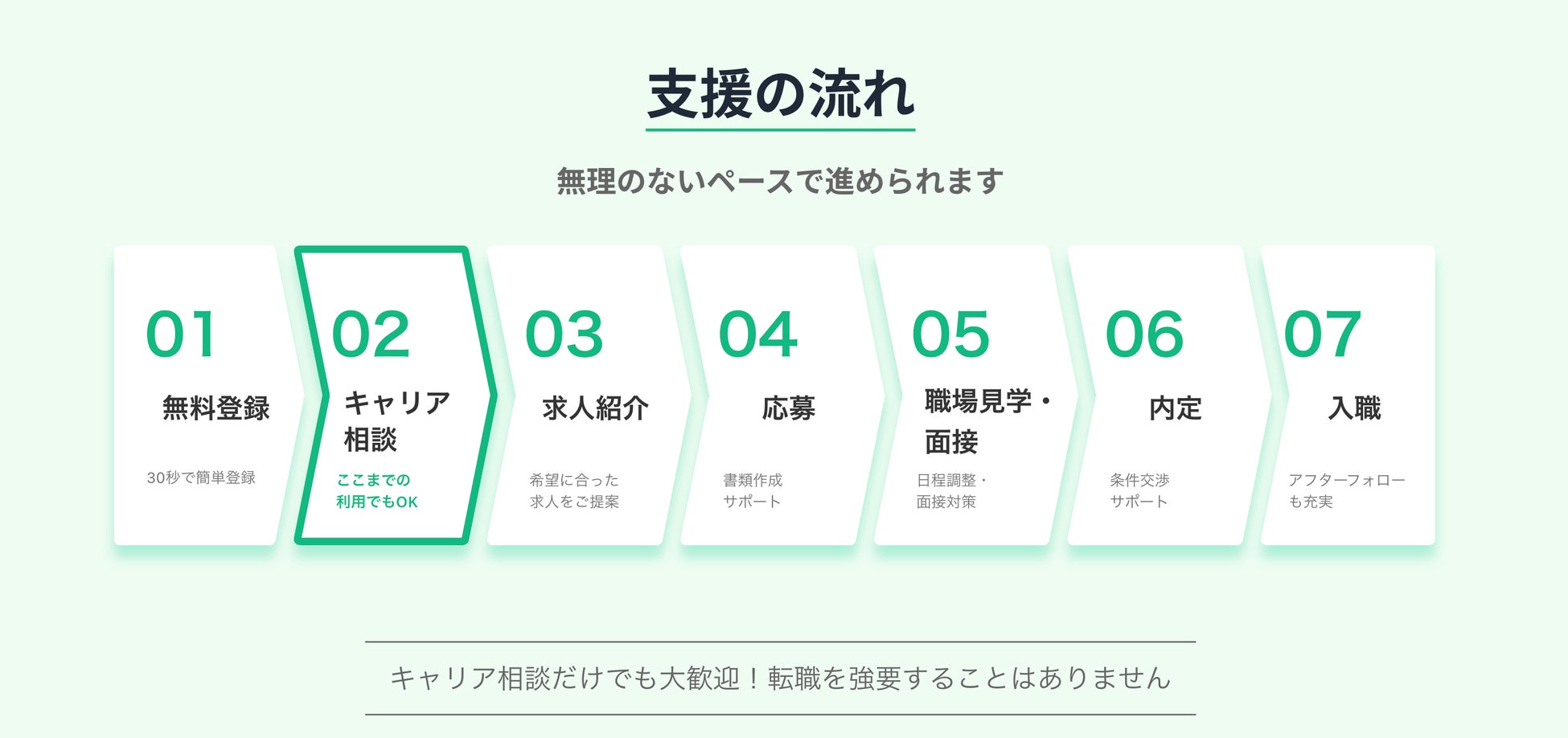 支援の流れ

無理のないペースで進められます

01
無料登録
30秒で簡単登録

02
キャリア相談
ここまでの利用でもOK

03
求人紹介
希望に合った求人をご提案

04
応募
書類作成サポート

05
職場見学・面接
日程調整・面接対策

06
内定
条件交渉サポート

07
入職
アフターフォローも充実

キャリア相談だけでも大歓迎！転職を強要することはありません